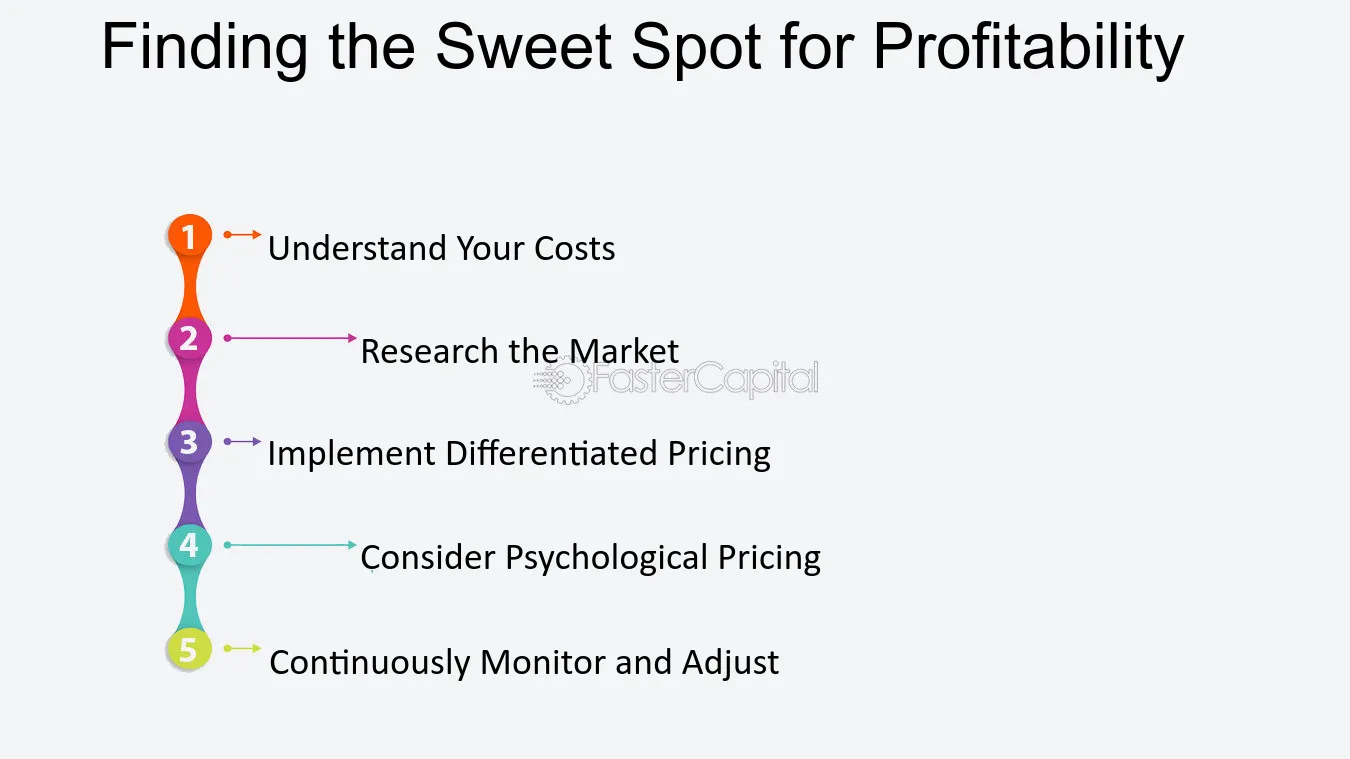 Finding the Sweet Spot for Profitability

1 Understand Your Costs

2 Research the Market

3 Implement Differentiated Pricing

4 Consider Psychological Pricing

5 Continuously Monitor and Adjust

FasterCapital